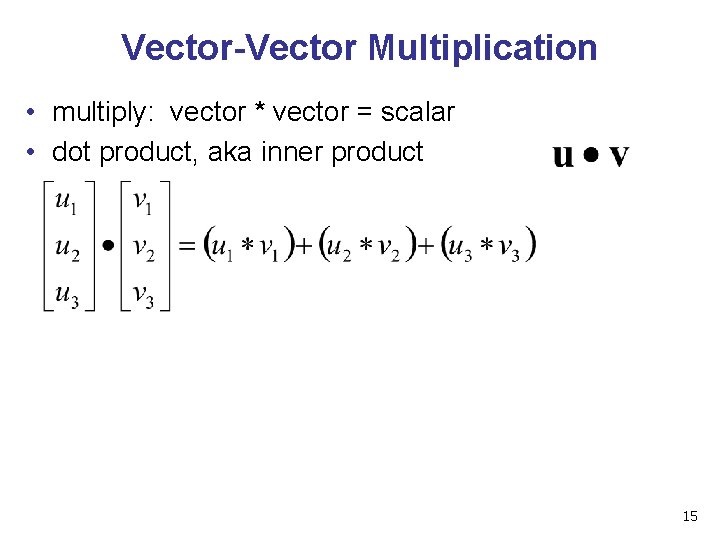 Vector-Vector Multiplication

• multiply: vector * vector = scalar

• dot product, aka inner product

$\mathbf{u} \bullet \mathbf{v}$

$\begin{bmatrix} u_1 \\ u_2 \\ u_3 \end{bmatrix} \bullet \begin{bmatrix} v_1 \\ v_2 \\ v_3 \end{bmatrix} = (u_1 * v_1) + (u_2 * v_2) + (u_3 * v_3)$

15